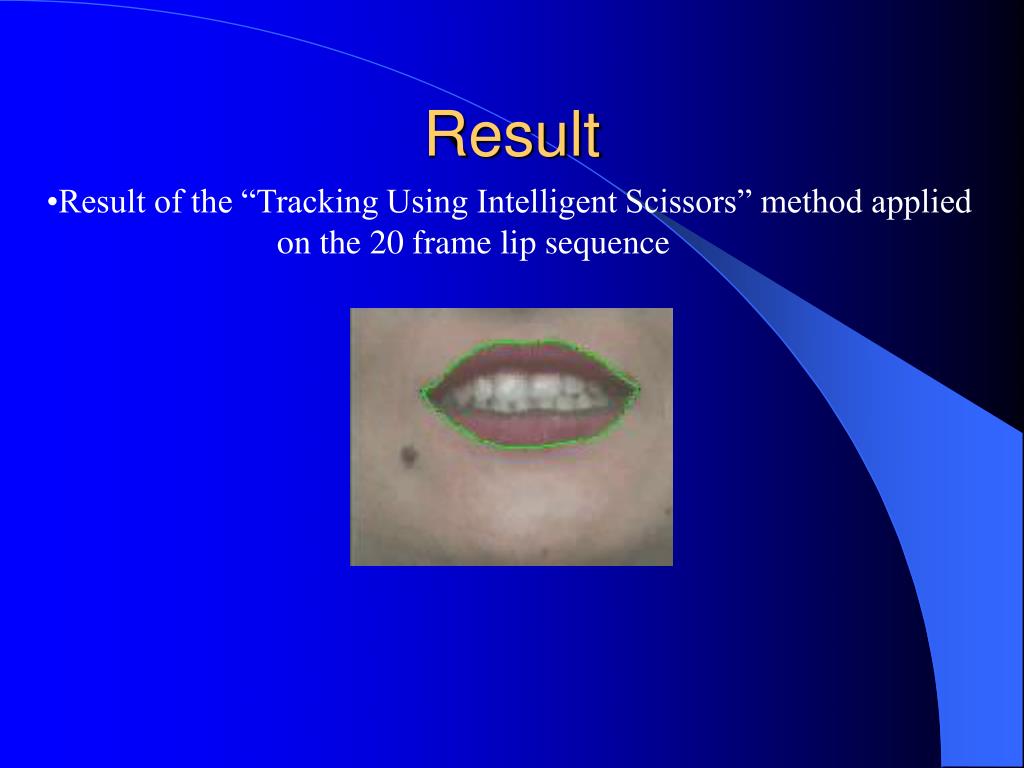 Result

•Result of the “Tracking Using Intelligent Scissors” method applied on the 20 frame lip sequence